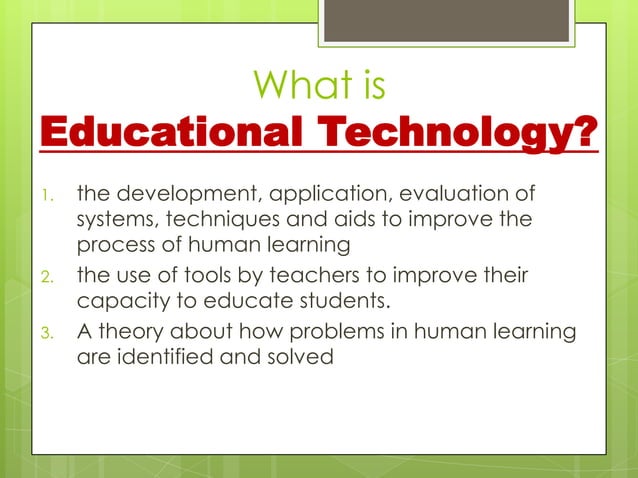 What is
Educational Technology?

1. the development, application, evaluation of systems, techniques and aids to improve the process of human learning
2. the use of tools by teachers to improve their capacity to educate students.
3. A theory about how problems in human learning are identified and solved